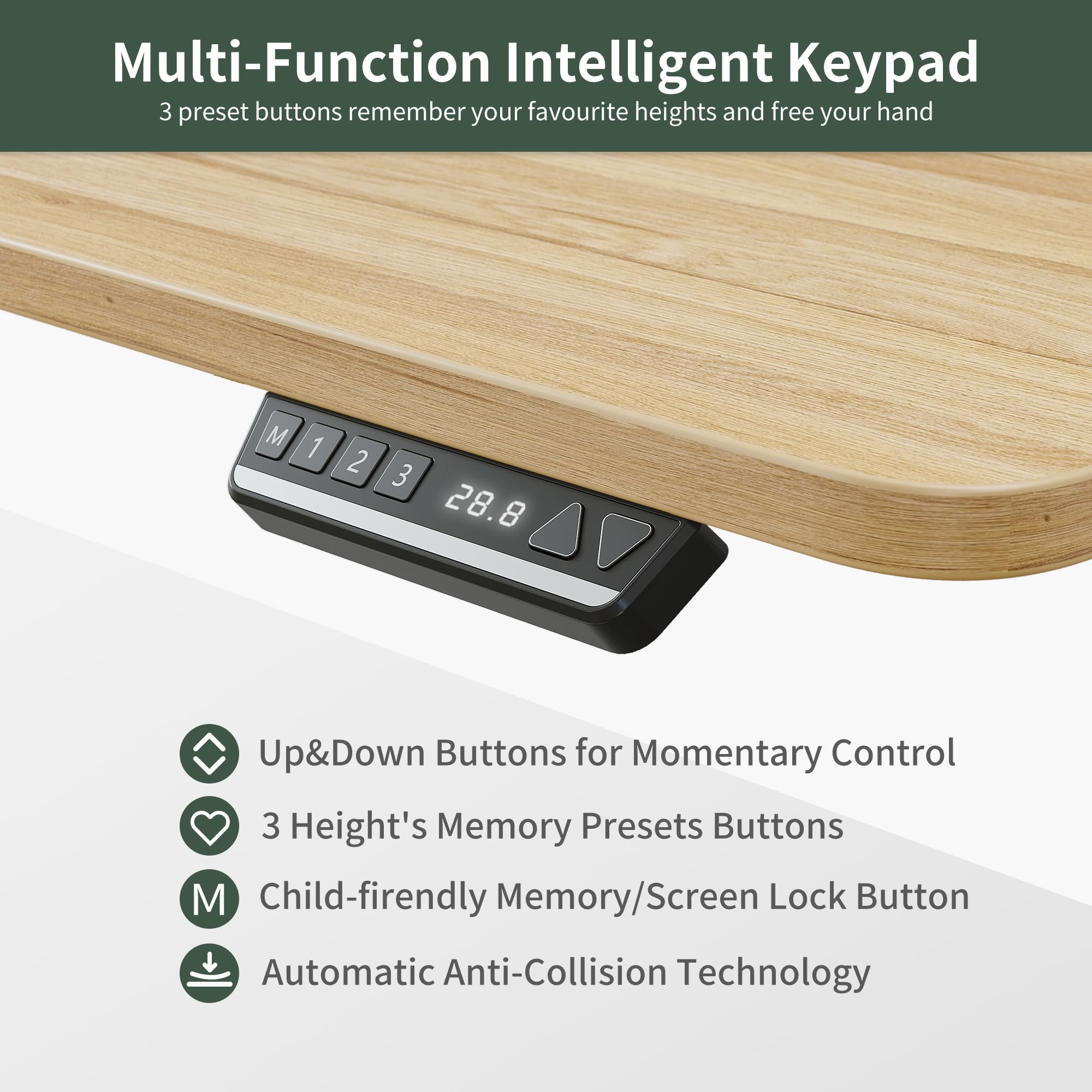 Multi-Function Intelligent Keypad
3 preset buttons remember your favourite heights and free your hand

M 1 2 3 28.8

Up&Down Buttons for Momentary Control
3 Height's Memory Presets Buttons
M Child-firendly Memory/Screen Lock Button
Automatic Anti-Collision Technology